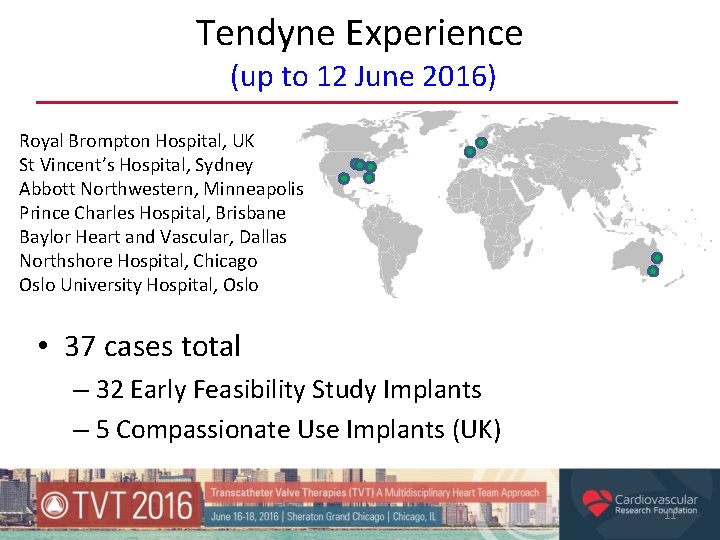 Tendyne Experience
(up to 12 June 2016)

Royal Brompton Hospital, UK
St Vincent's Hospital, Sydney
Abbott Northwestern, Minneapolis
Prince Charles Hospital, Brisbane
Baylor Heart and Vascular, Dallas
Northshore Hospital, Chicago
Oslo University Hospital, Oslo

• 37 cases total
– 32 Early Feasibility Study Implants
– 5 Compassionate Use Implants (UK)

TVT 2016
Transcatheter Valve Therapies (TVT) A Multidisciplinary Heart Team Approach
June 16-18, 2016 | Sheraton Grand Chicago | Chicago, IL

Cardiovascular Research Foundation
11